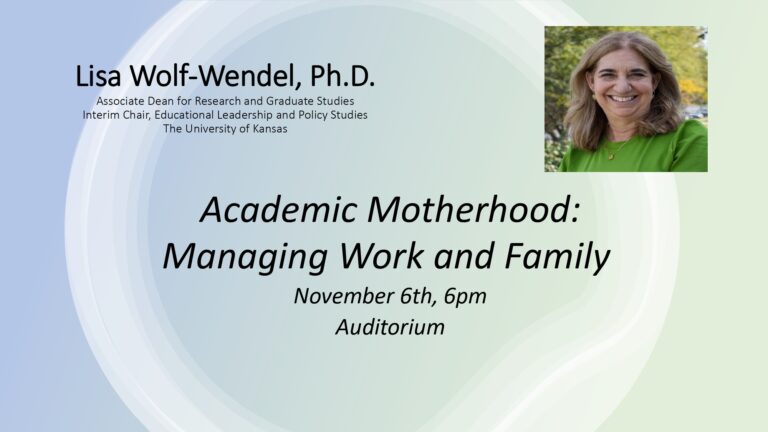 Lisa Wolf-Wendel, Ph.D.
Associate Dean for Research and Graduate Studies
Interim Chair, Educational Leadership and Policy Studies
The University of Kansas

Academic Motherhood: Managing Work and Family

November 6th, 6pm
Auditorium